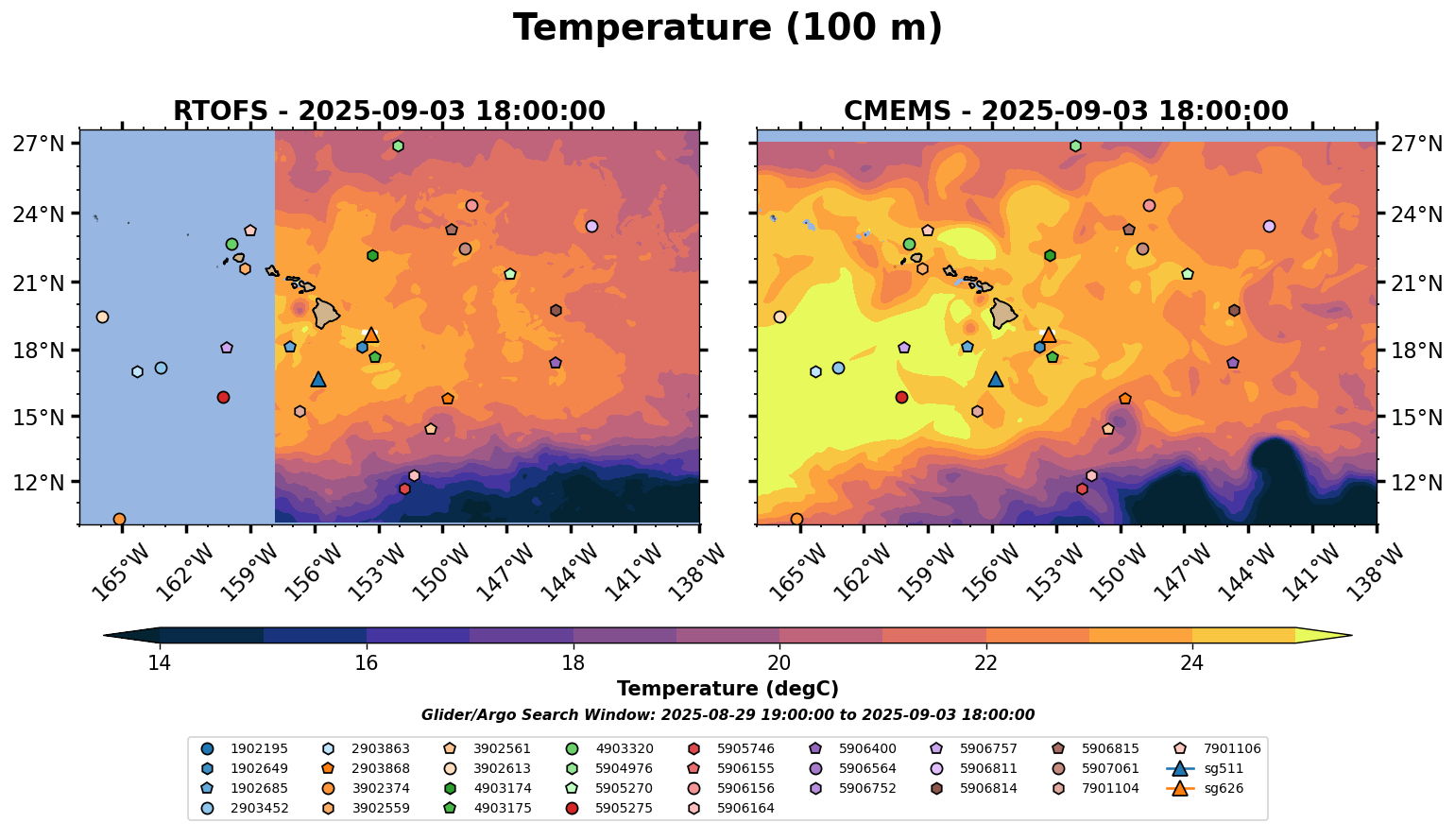 Temperature (100 m)

RTOFS - 2025-09-03 18:00:00

27°N
24°N
21°N
18°N
15°N
12°N

165°W 162°W 159°W 156°W 153°W 150°W 147°W 144°W 141°W 138°W

CMEMS - 2025-09-03 18:00:00

27°N
24°N
21°N
18°N
15°N
12°N

165°W 162°W 159°W 156°W 153°W 150°W 147°W 144°W 141°W 138°W

14 16 18 20 22 24

Temperature (degC)

Glider/Argo Search Window: 2025-08-29 19:00:00 to 2025-09-03 18:00:00

1902195
1902649
1902685
2903452
2903863
2903868
3902374
3902559
3902561
3902613
4903174
4903175
4903320
5904976
5905270
5905275
5905746
5906155
5906156
5906164
5906400
5906564
5906752
5906757
5906811
5906814
5906815
5907061
7901104
7901106
sg511
sg626